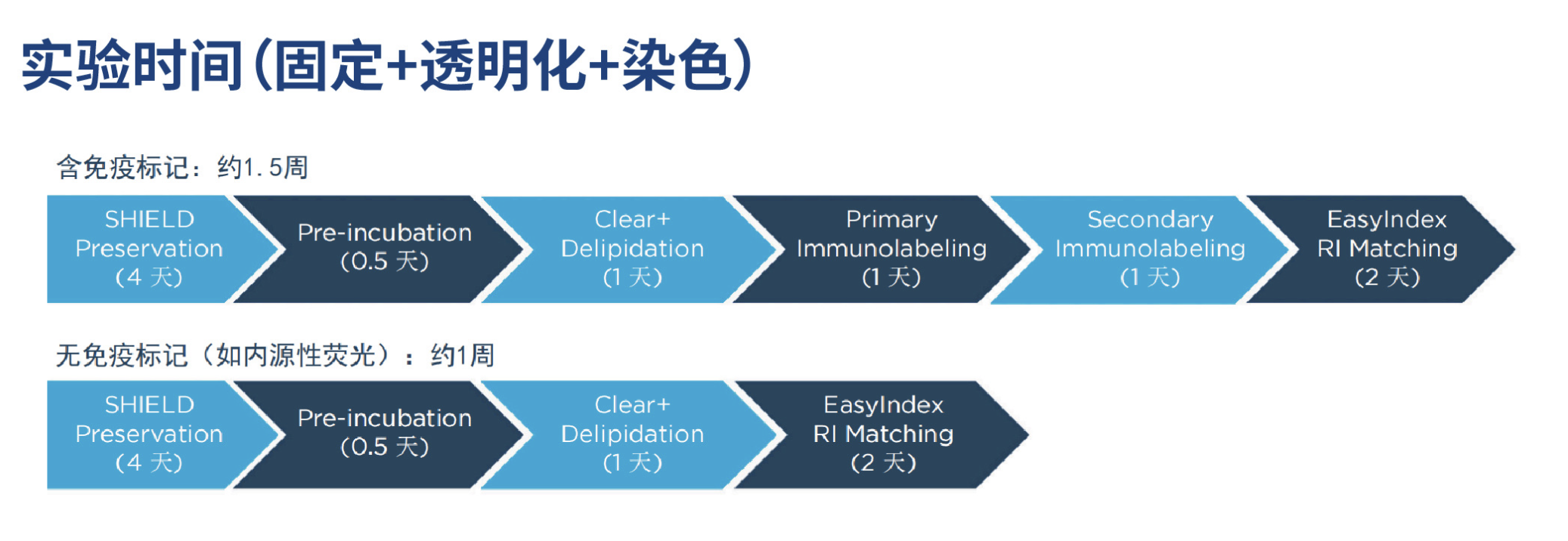 实验时间(固定+透明化+染色)

含免疫标记：约1.5周

SHIELD Preservation (4 天)

Pre-incubation (0.5 天)

Clear+ Delipidation (1 天)

Primary Immunolabeling (1 天)

Secondary Immunolabeling (1 天)

EasyIndex RI Matching (2 天)

无免疫标记（如内源性荧光）：约1周

SHIELD Preservation (4 天)

Pre-incubation (0.5 天)

Clear+ Delipidation (1 天)

EasyIndex RI Matching (2 天)